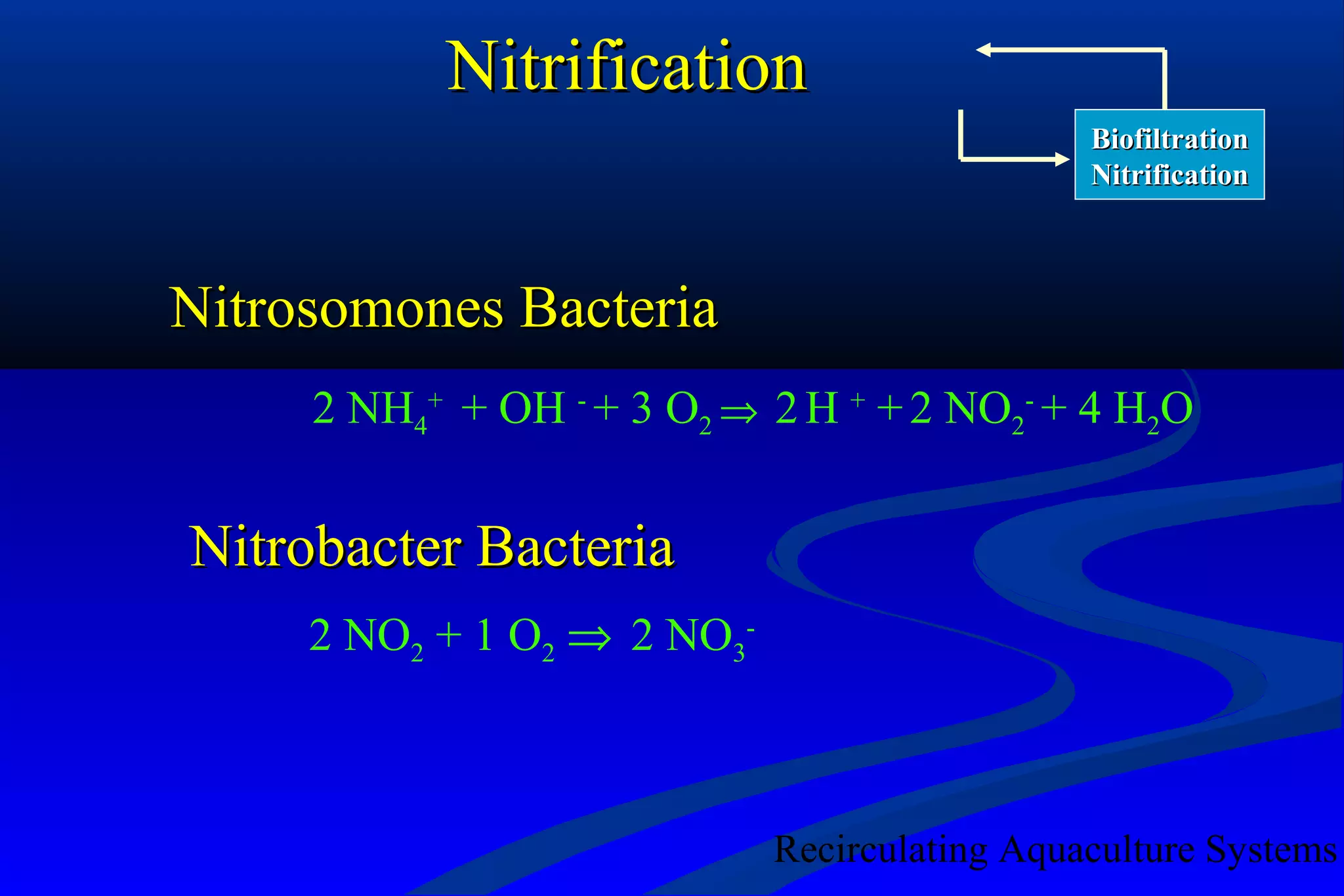 Nitrification

Biofiltration
Nitrification

Nitrosomones Bacteria

$2\ NH_4^+ + OH^- + 3\ O_2 \Rightarrow 2\ H^+ + 2\ NO_2^- + 4\ H_2O$

Nitrobacter Bacteria

$2\ NO_2 + 1\ O_2 \Rightarrow 2\ NO_3^-$

Recirculating Aquaculture Systems